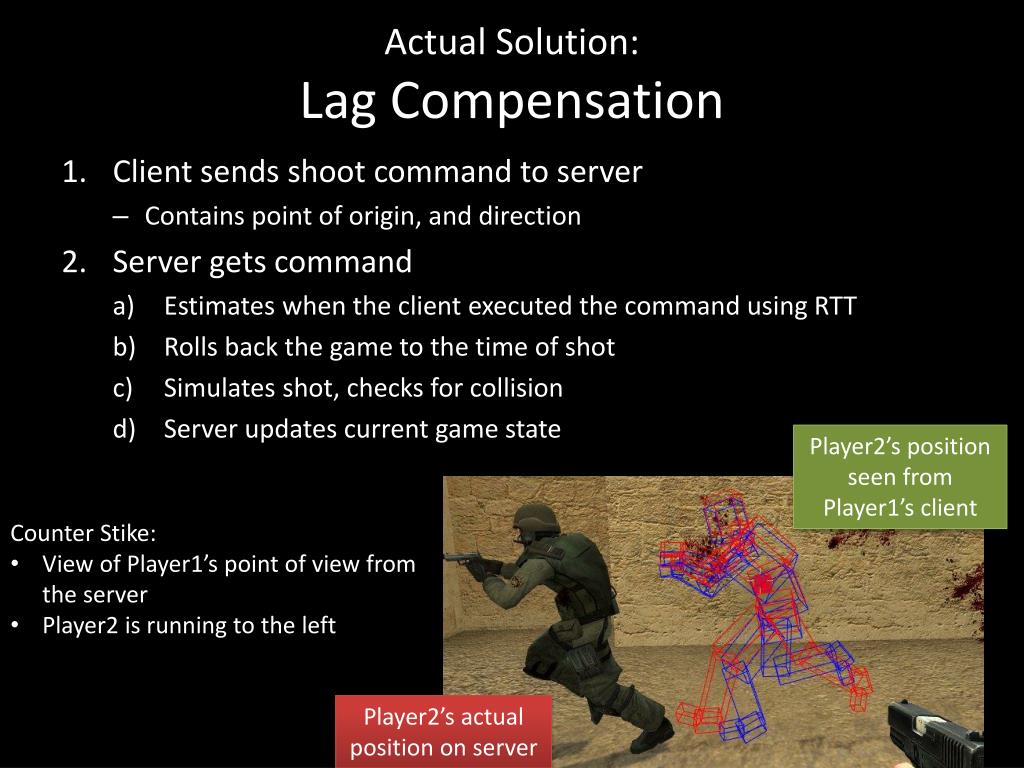 Actual Solution:
Lag Compensation

1. Client sends shoot command to server
– Contains point of origin, and direction
2. Server gets command
a) Estimates when the client executed the command using RTT
b) Rolls back the game to the time of shot
c) Simulates shot, checks for collision
d) Server updates current game state

Player2's position seen from Player1's client

Counter Stike:
• View of Player1's point of view from the server
• Player2 is running to the left

Player2's actual position on server